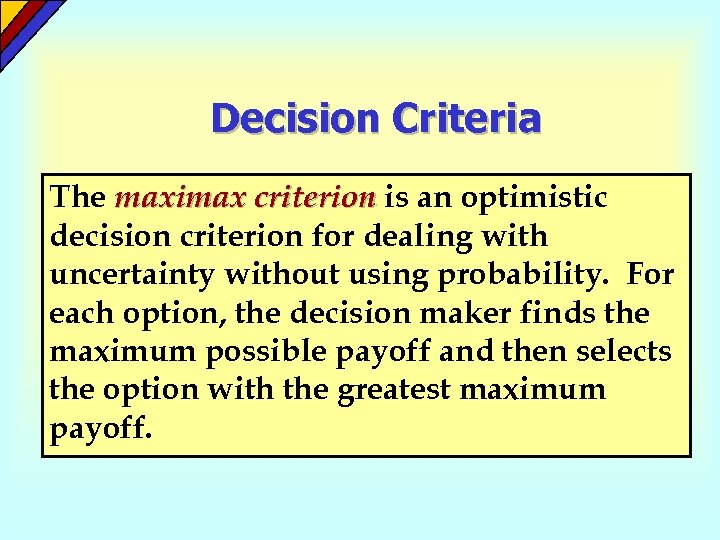 Decision Criteria

The maximax criterion is an optimistic decision criterion for dealing with uncertainty without using probability. For each option, the decision maker finds the maximum possible payoff and then selects the option with the greatest maximum payoff.